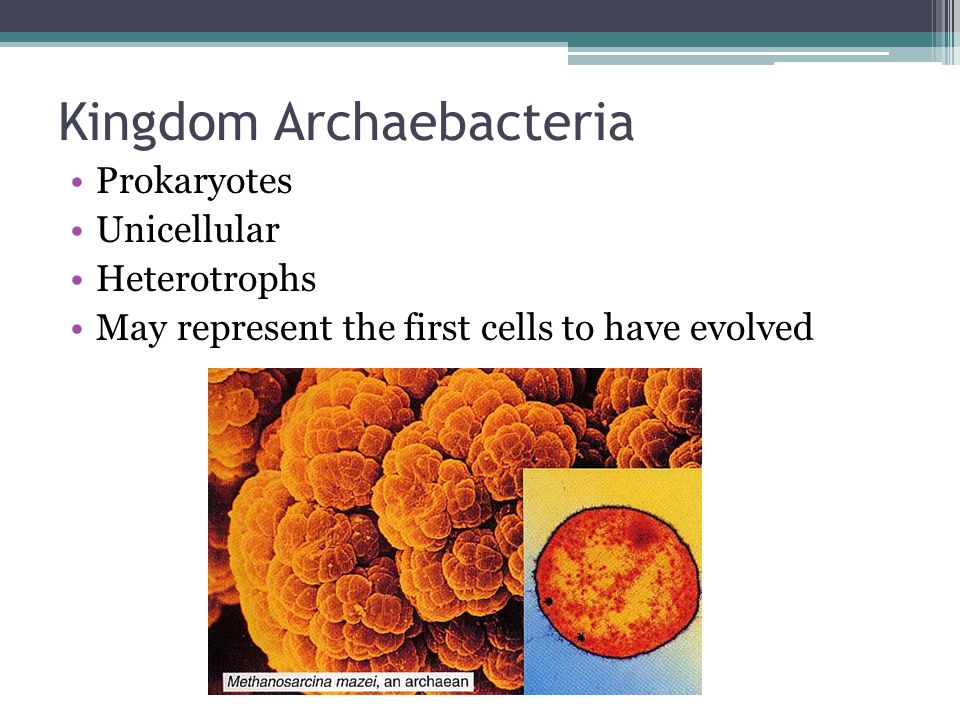 Kingdom Archaebacteria

• Prokaryotes
• Unicellular
• Heterotrophs
• May represent the first cells to have evolved

Methanosarcina mazei, an archaean